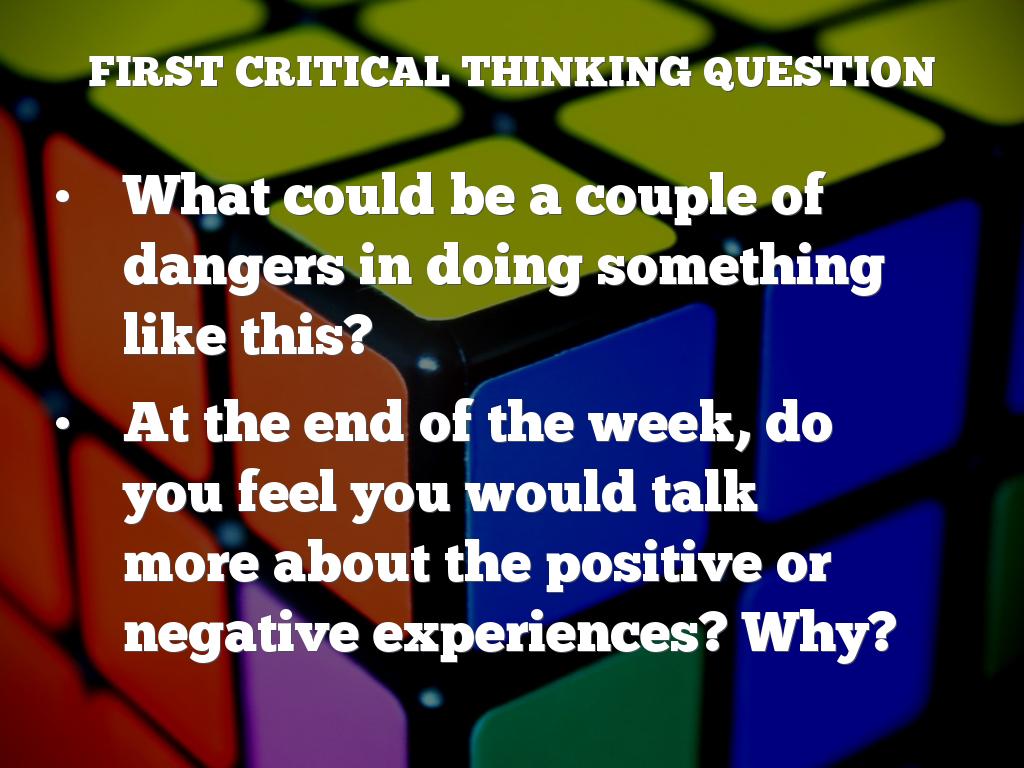 FIRST CRITICAL THINKING QUESTION

• What could be a couple of dangers in doing something like this?

• At the end of the week, do you feel you would talk more about the positive or negative experiences? Why?